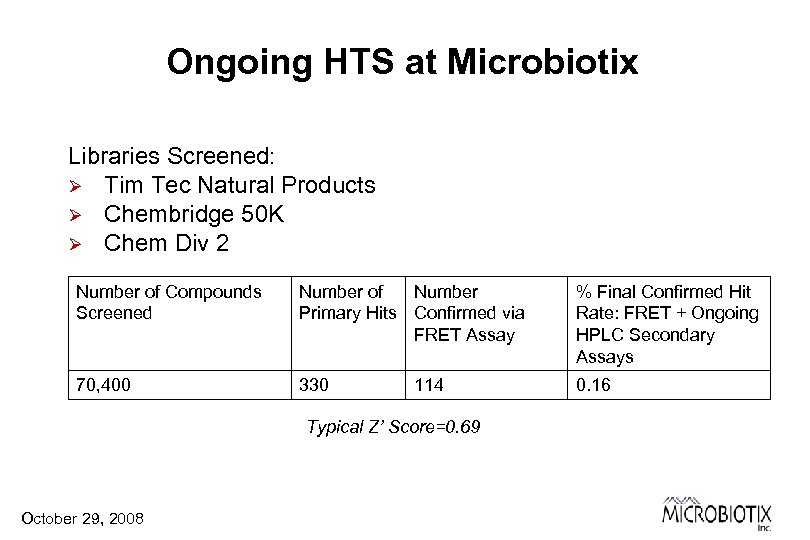 Ongoing HTS at Microbiotix

Libraries Screened:
➢ Tim Tec Natural Products
➢ Chembridge 50K
➢ Chem Div 2

| Number of Compounds Screened | Number of Primary Hits | Number Confirmed via FRET Assay | % Final Confirmed Hit Rate: FRET + Ongoing HPLC Secondary Assays |
|---|---|---|---|
| 70,400 | 330 | 114 | 0.16 |

Typical Z' Score=0.69

October 29, 2008

MICROBIOTIX Inc.